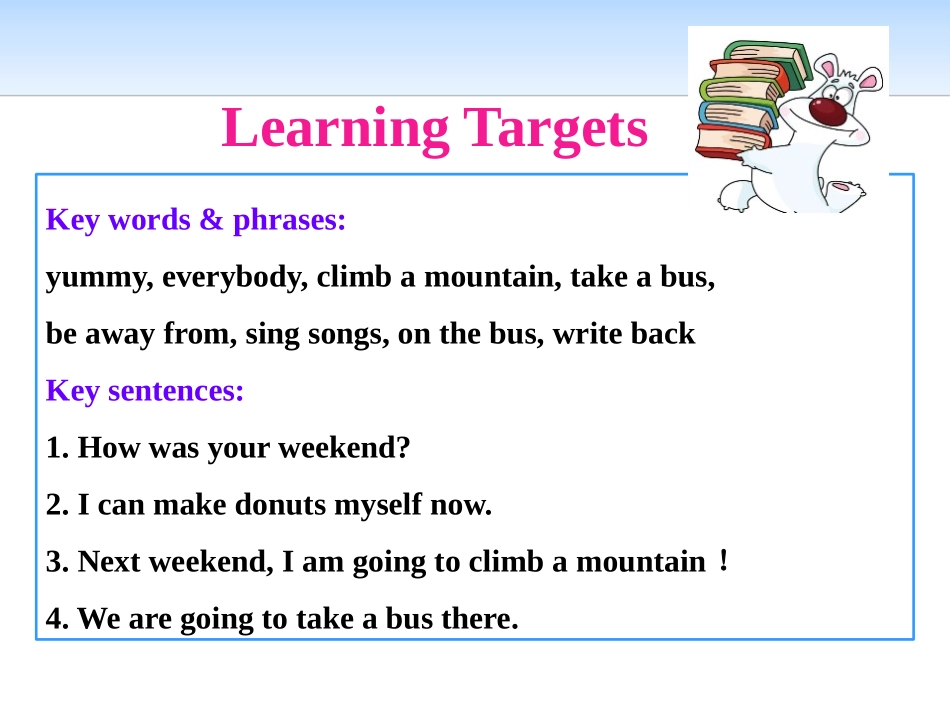 Learning Targets

Key words & phrases:

yummy, everybody, climb a mountain, take a bus, be away from, sing songs, on the bus, write back

Key sentences:

1. How was your weekend?

2. I can make donuts myself now.

3. Next weekend, I am going to climb a mountain！

4. We are going to take a bus there.